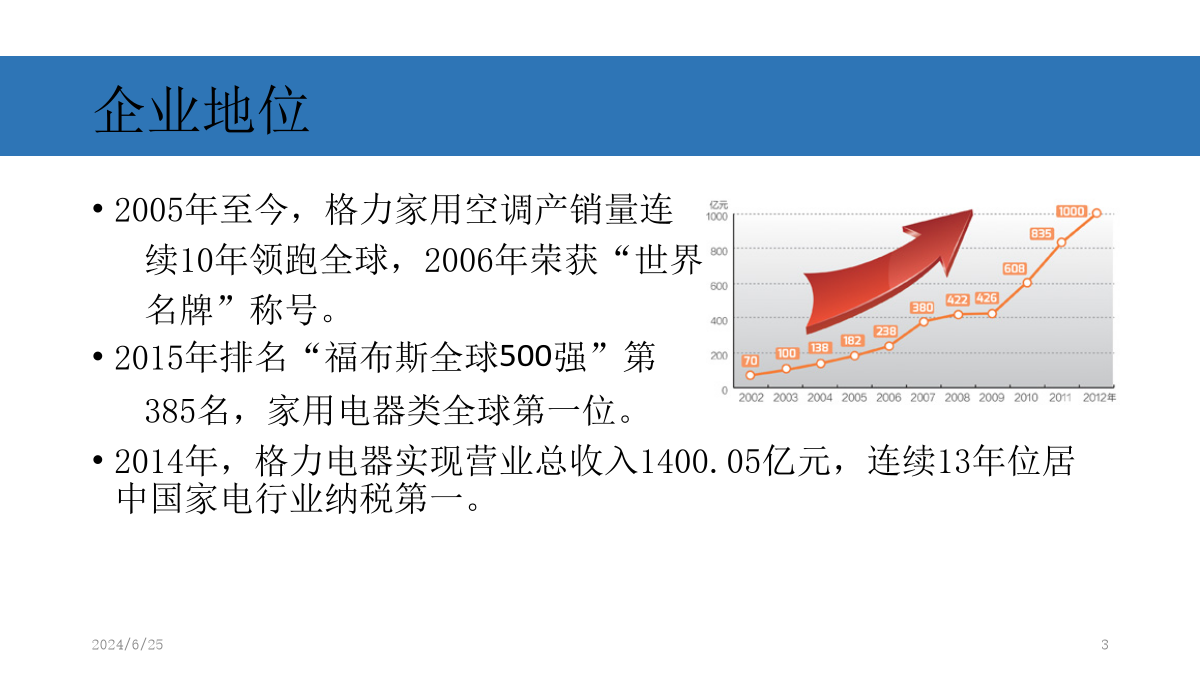 企业地位

• 2005年至今，格力家用空调产销量连续10年领跑全球，2006年荣获“世界名牌”称号。

• 2015年排名“福布斯全球500强”第385名，家用电器类全球第一位。

• 2014年，格力电器实现营业总收入1400.05亿元，连续13年位居中国家电行业纳税第一。

亿元
1000
800
600
400
200
0
70 100 138 182 238 380 422 426 608 835 1000
2002 2003 2004 2005 2006 2007 2008 2009 2010 2011 2012年

2024/6/25

3